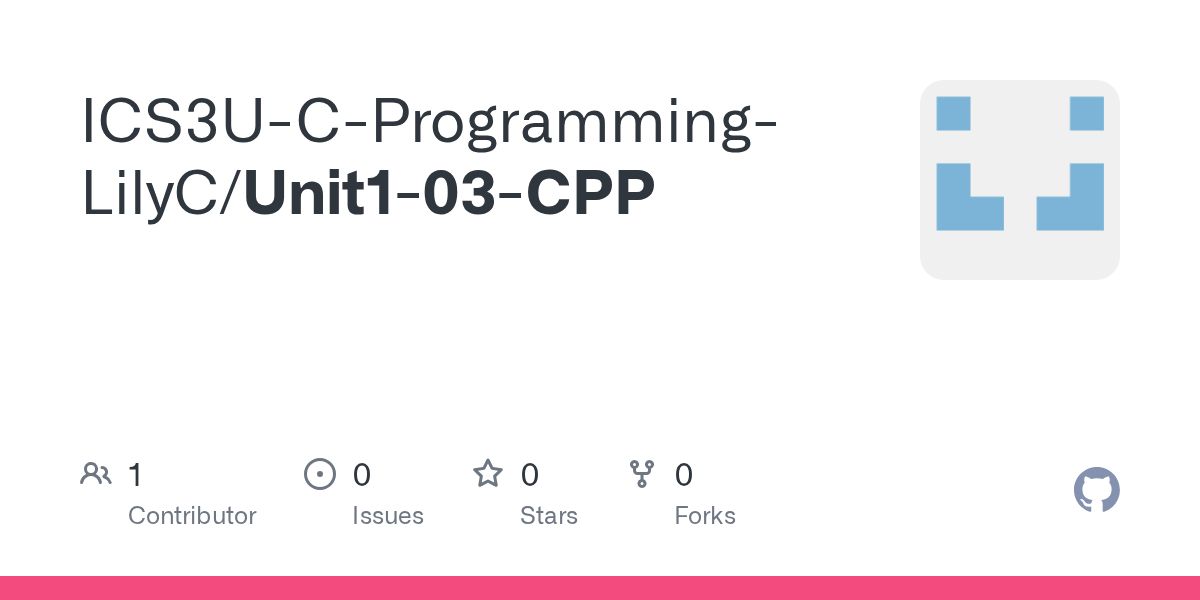 ICS3U-C-Programming-LilyC/Unit1-03-CPP

1
Contributor

0
Issues

0
Stars

0
Forks